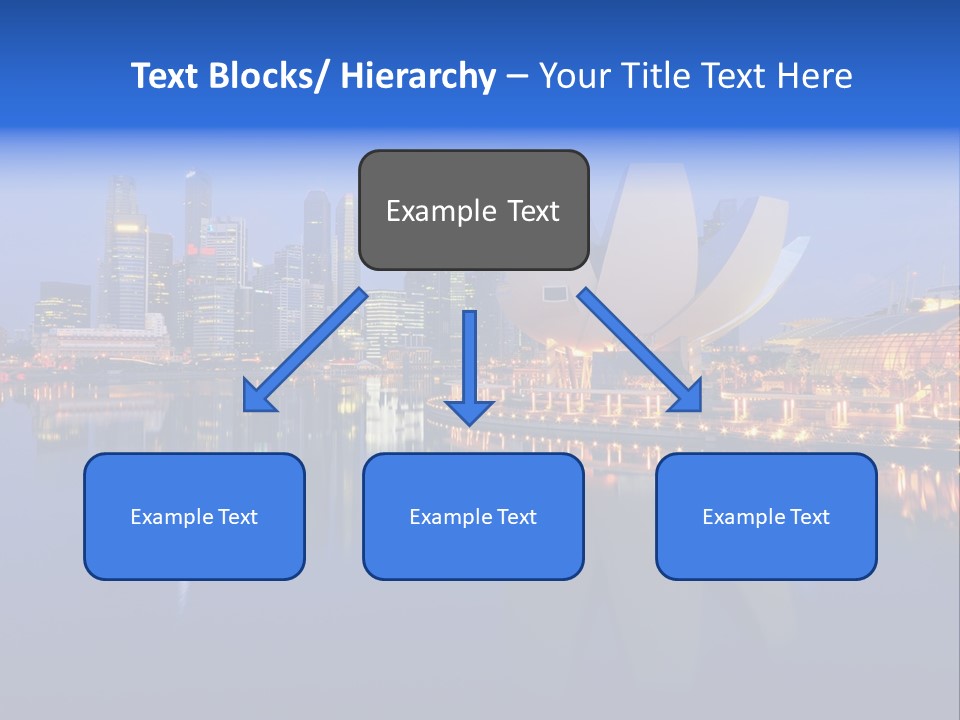 Text Blocks/ Hierarchy – Your Title Text Here

Example Text

Example Text

Example Text

Example Text